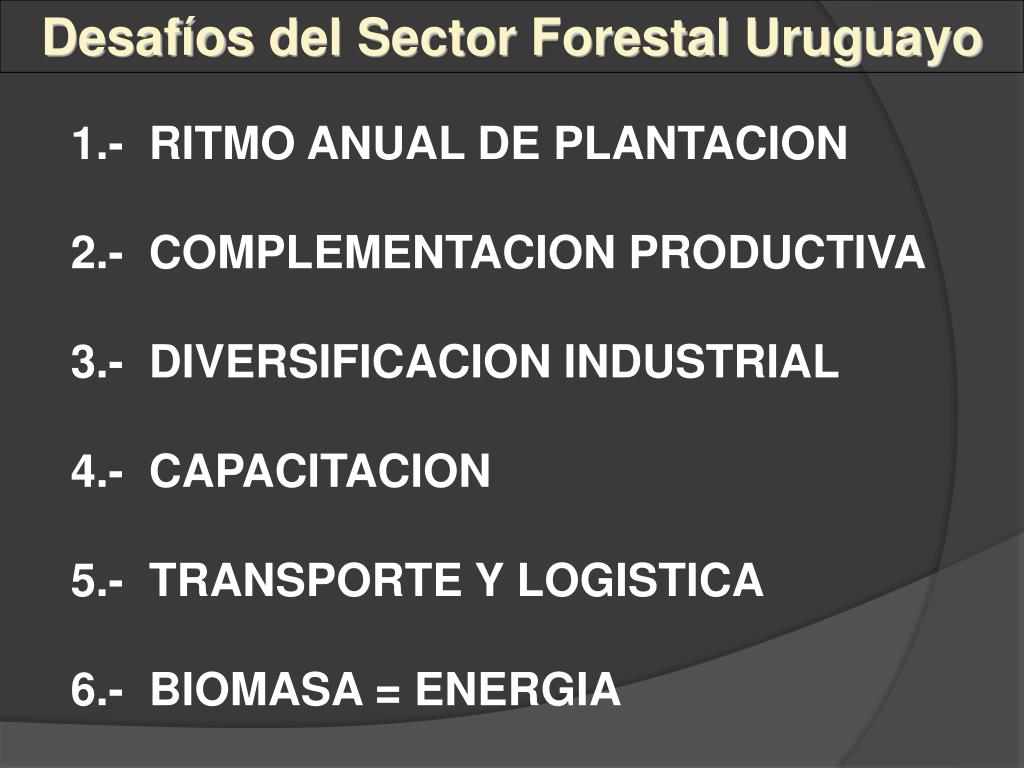 Desafíos del Sector Forestal Uruguayo

1.- RITMO ANUAL DE PLANTACION

2.- COMPLEMENTACION PRODUCTIVA

3.- DIVERSIFICACION INDUSTRIAL

4.- CAPACITACION

5.- TRANSPORTE Y LOGISTICA

6.- BIOMASA = ENERGIA